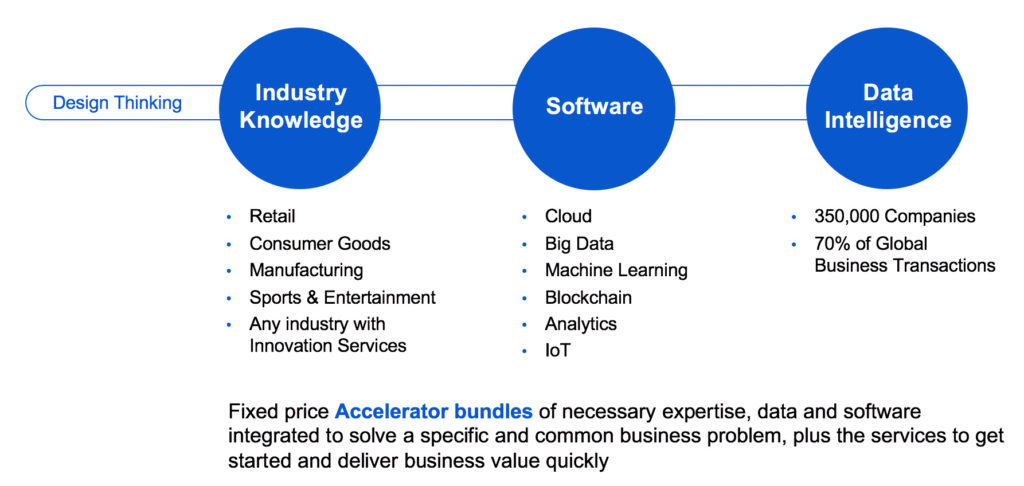 Design Thinking

Industry Knowledge

Software

Data Intelligence

- Retail
- Consumer Goods
- Manufacturing
- Sports & Entertainment
- Any industry with Innovation Services

- Cloud
- Big Data
- Machine Learning
- Blockchain
- Analytics
- IoT

- 350,000 Companies
- 70% of Global Business Transactions

Fixed price Accelerator bundles of necessary expertise, data and software integrated to solve a specific and common business problem, plus the services to get started and deliver business value quickly